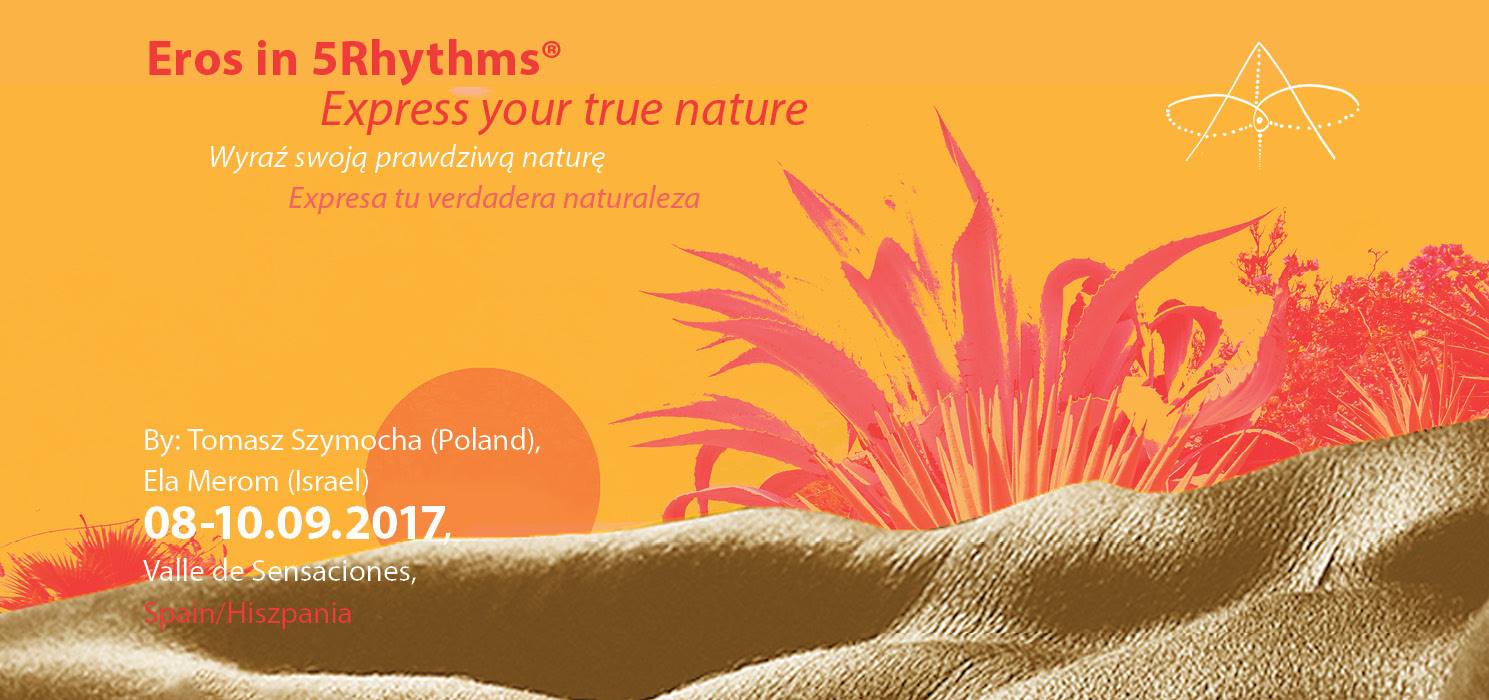 Eros in 5Rhythms®
Express your true nature
Wyraź swoją prawdziwą naturę
Expresa tu verdadera naturaleza

By: Tomasz Szymocha (Poland), Ela Merom (Israel)
08-10.09.2017,
Valle de Sensaciones,
Spain/Hiszpania